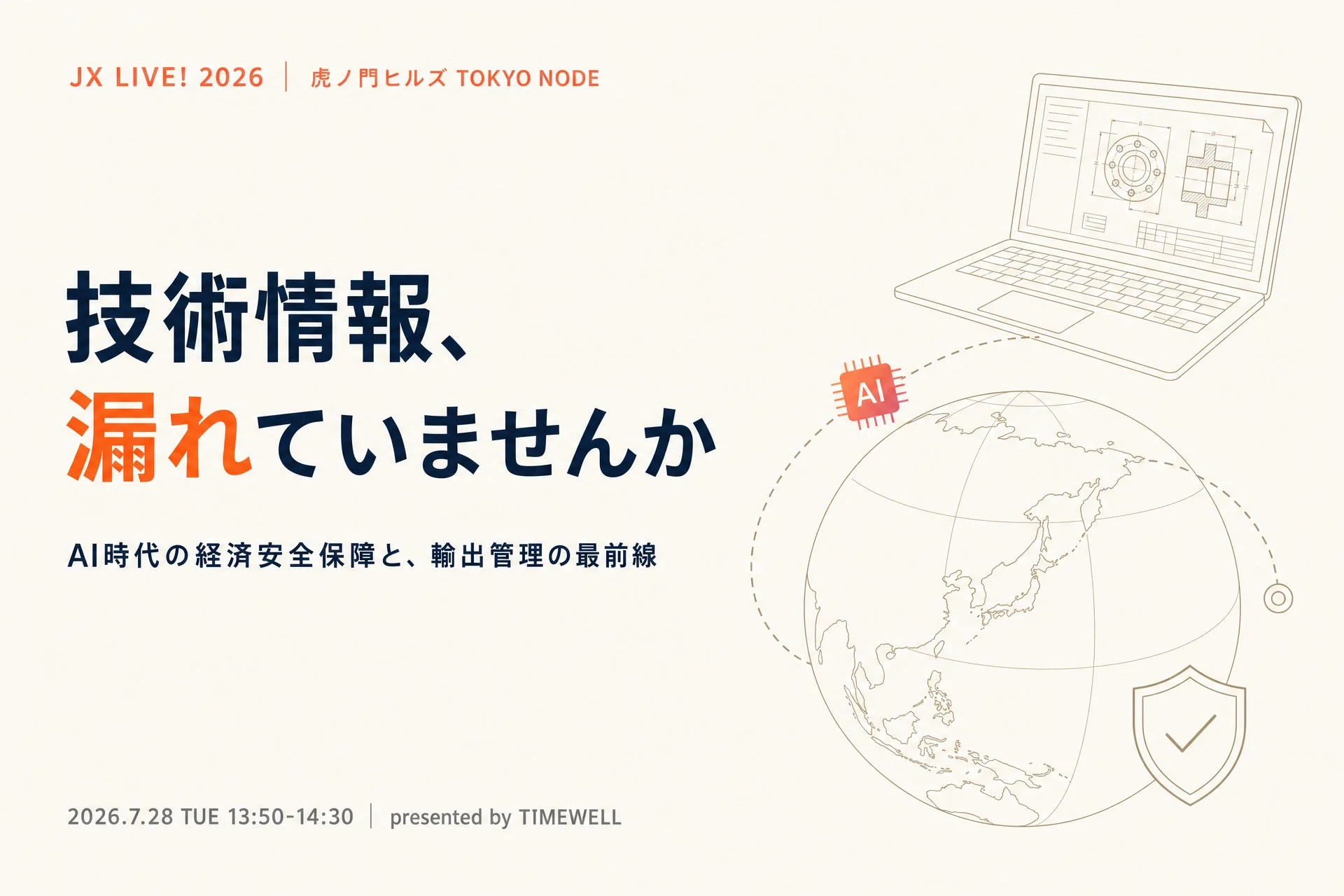 JX LIVE! 2026 | 虎ノ門ヒルズ TOKYO NODE

技術情報、
漏れていませんか

AI時代の経済安全保障と、輸出管理の最前線

AI

2026.7.28 TUE 13:50-14:30 | presented by TIMEWELL